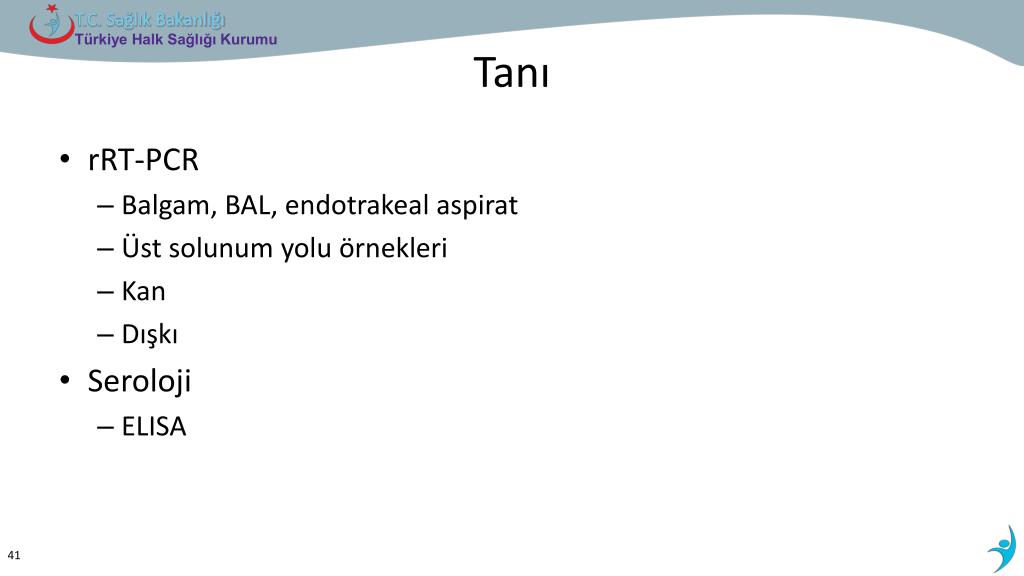 T.C. Sağlık Bakanlığı
Türkiye Halk Sağlığı Kurumu

Tanı

• rRT-PCR
– Balgam, BAL, endotrakeal aspirat
– Üst solunum yolu örnekleri
– Kan
– Dışkı
• Seroloji
– ELISA

41